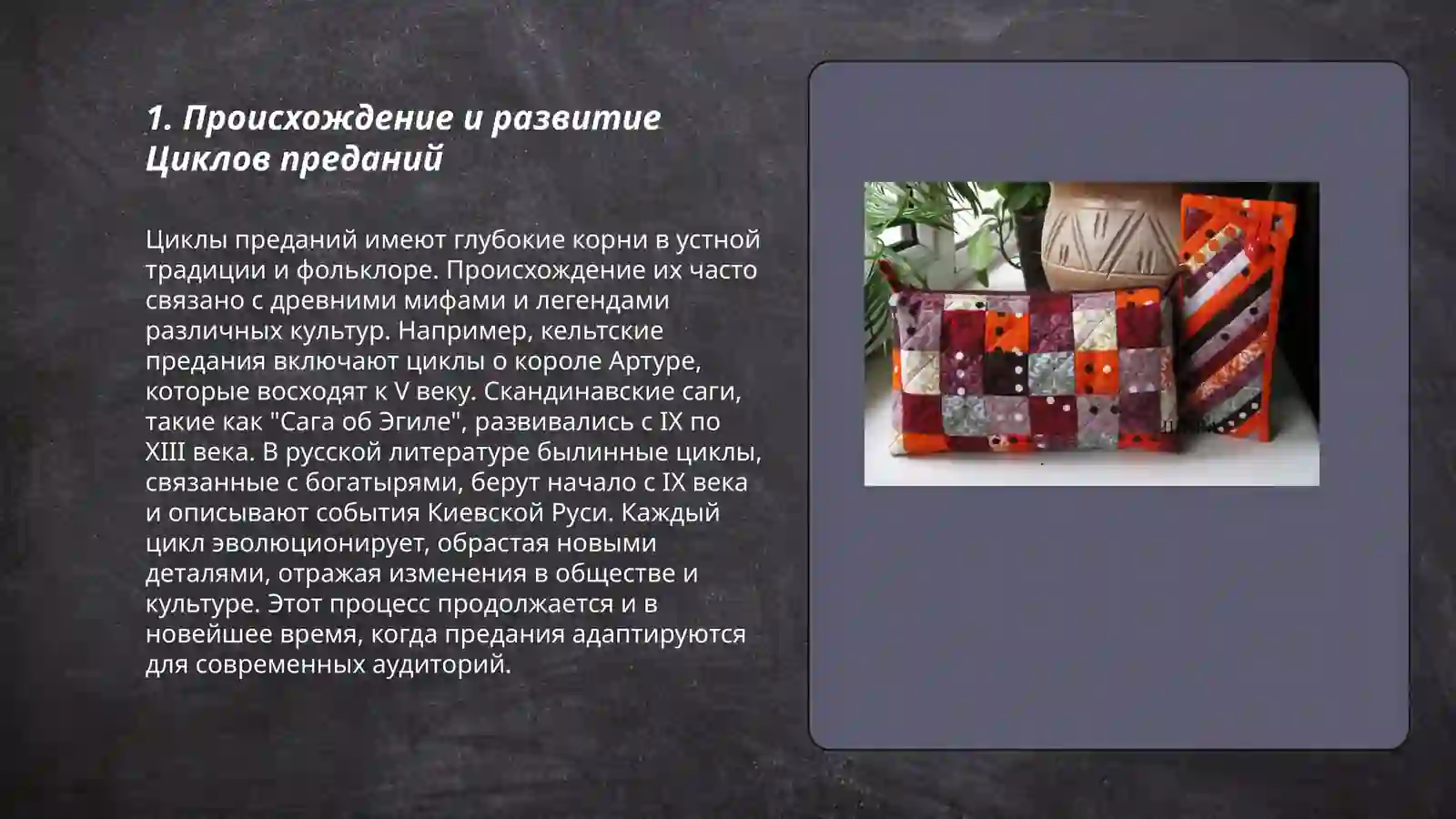 1. Происхождение и развитие Циклов преданий

Циклы преданий имеют глубокие корни в устной традиции и фольклоре. Происхождение их часто связано с древними мифами и легендами различных культур. Например, кельтские предания включают циклы о короле Артуре, которые восходят к V веку. Скандинавские саги, такие как "Сага об Эгиле", развивались с IX по XIII века. В русской литературе былинные циклы, связанные с богатырями, берут начало с IX века и описывают события Киевской Руси. Каждый цикл эволюционирует, обрастая новыми деталями, отражая изменения в обществе и культуре. Этот процесс продолжается и в новейшее время, когда предания адаптируются для современных аудиторий.